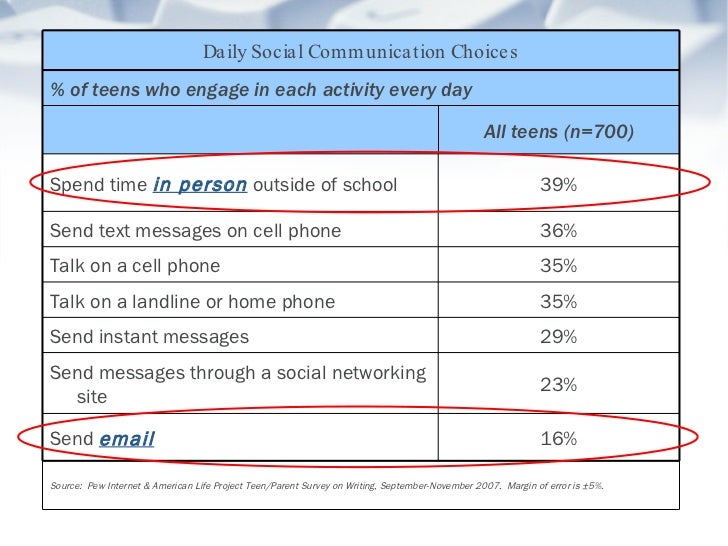 Daily Social Communication Choices

% of teens who engage in each activity every day

| | All teens (n=700) |
|---|---|
| Spend time in person outside of school | 39% |
| Send text messages on cell phone | 36% |
| Talk on a cell phone | 35% |
| Talk on a landline or home phone | 35% |
| Send instant messages | 29% |
| Send messages through a social networking site | 23% |
| Send email | 16% |

Source: Pew Internet & American Life Project Teen/Parent Survey on Writing, September-November 2007. Margin of error is ±5%.